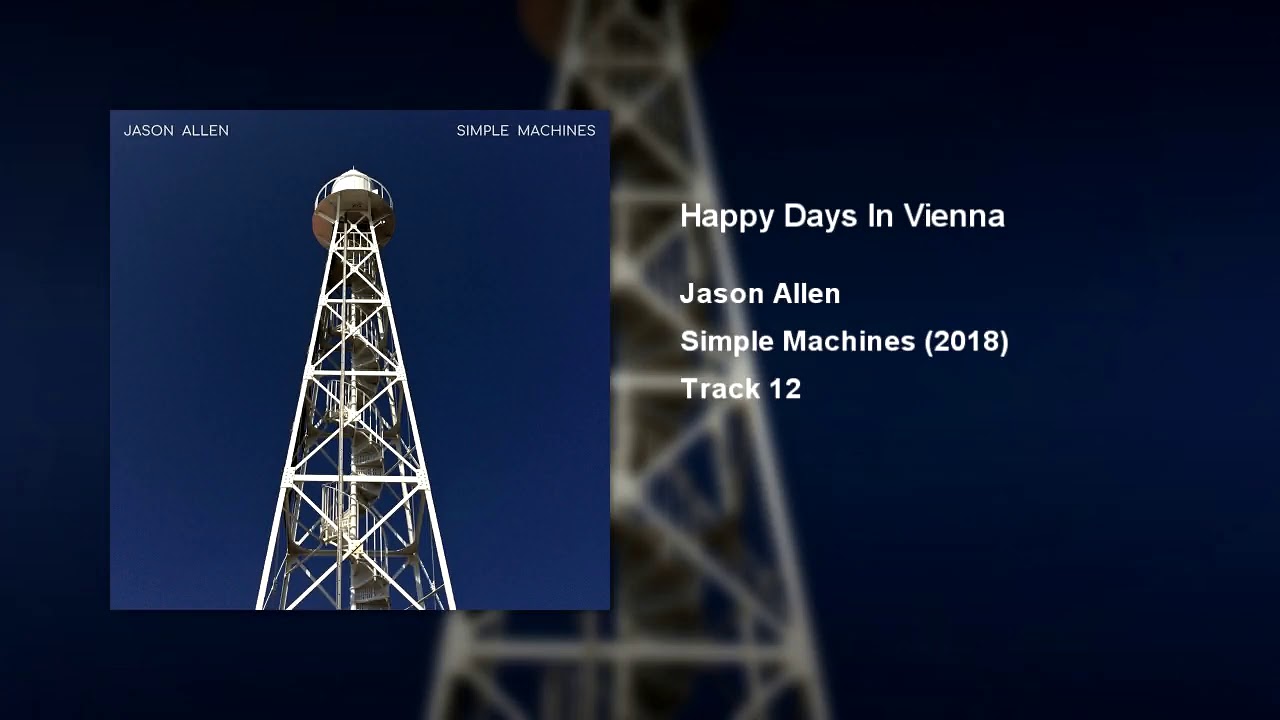 JASON ALLEN

SIMPLE MACHINES

Happy Days In Vienna

Jason Allen

Simple Machines (2018)

Track 12